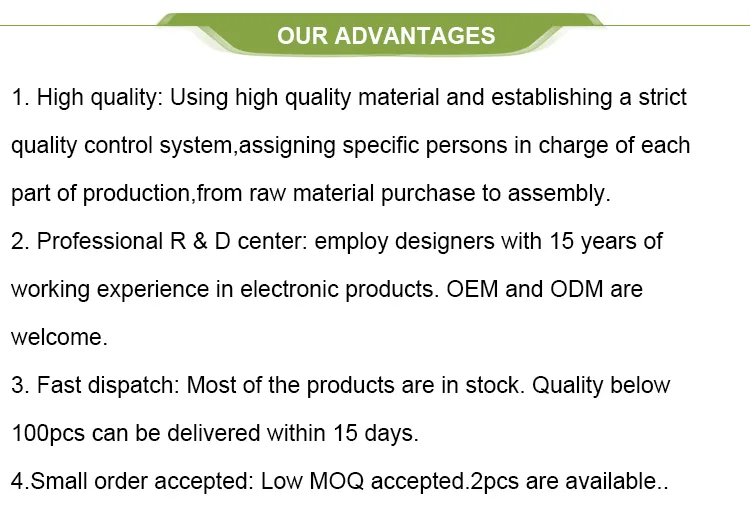 OUR ADVANTAGES

1. High quality: Using high quality material and establishing a strict quality control system,assigning specific persons in charge of each part of production,from raw material purchase to assembly.

2. Professional R & D center: employ designers with 15 years of working experience in electronic products. OEM and ODM are welcome.

3. Fast dispatch: Most of the products are in stock. Quality below 100pcs can be delivered within 15 days.

4.Small order accepted: Low MOQ accepted.2pcs are available..